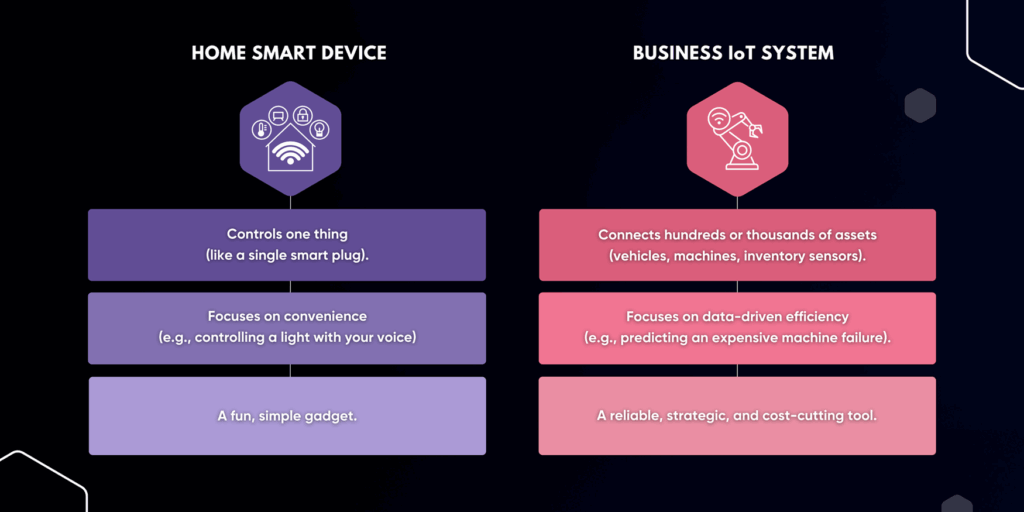 HOME SMART DEVICE

Controls one thing (like a single smart plug).

Focuses on convenience (e.g., controlling a light with your voice)

A fun, simple gadget.

BUSINESS IoT SYSTEM

Connects hundreds or thousands of assets (vehicles, machines, inventory sensors).

Focuses on data-driven efficiency (e.g., predicting an expensive machine failure).

A reliable, strategic, and cost-cutting tool.